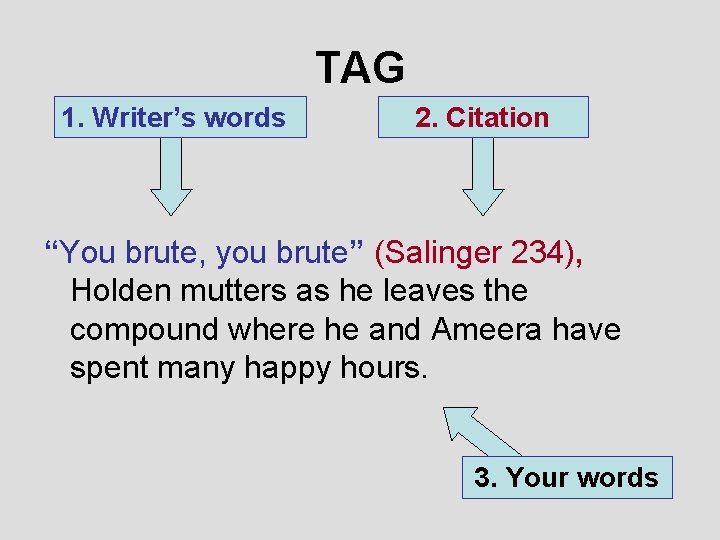 TAG

1. Writer's words

2. Citation

"You brute, you brute" (Salinger 234), Holden mutters as he leaves the compound where he and Ameera have spent many happy hours.

3. Your words